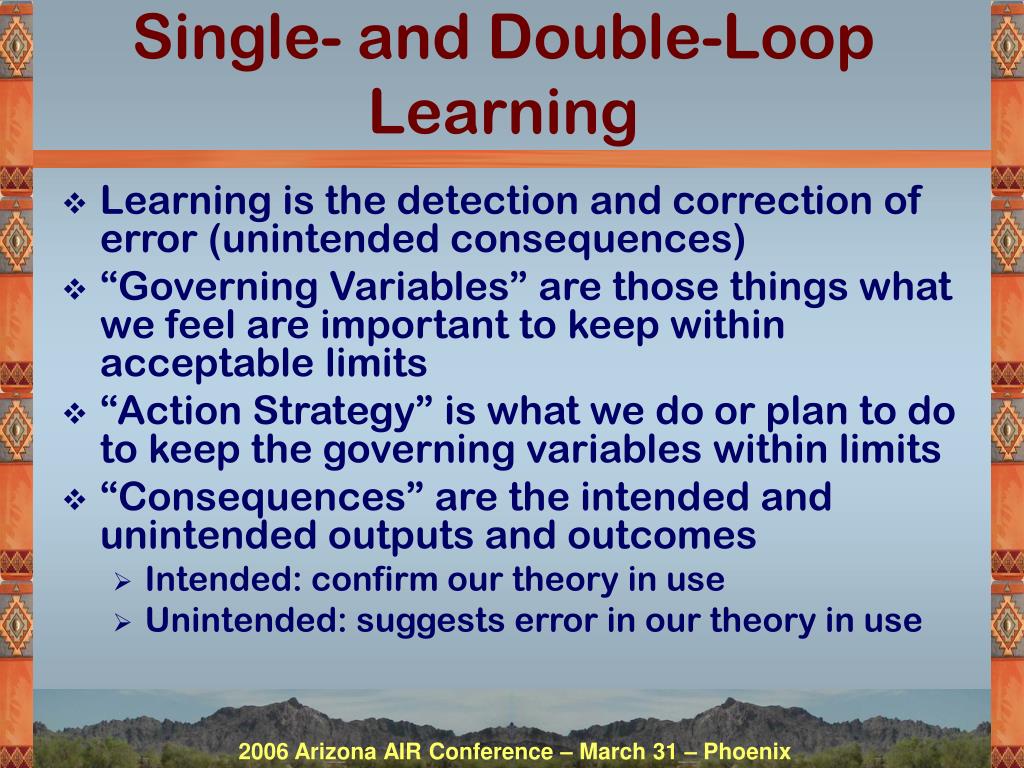 Single- and Double-Loop Learning

❖ Learning is the detection and correction of error (unintended consequences)
❖ “Governing Variables” are those things what we feel are important to keep within acceptable limits
❖ “Action Strategy” is what we do or plan to do to keep the governing variables within limits
❖ “Consequences” are the intended and unintended outputs and outcomes
➢ Intended: confirm our theory in use
➢ Unintended: suggests error in our theory in use

2006 Arizona AIR Conference – March 31 – Phoenix